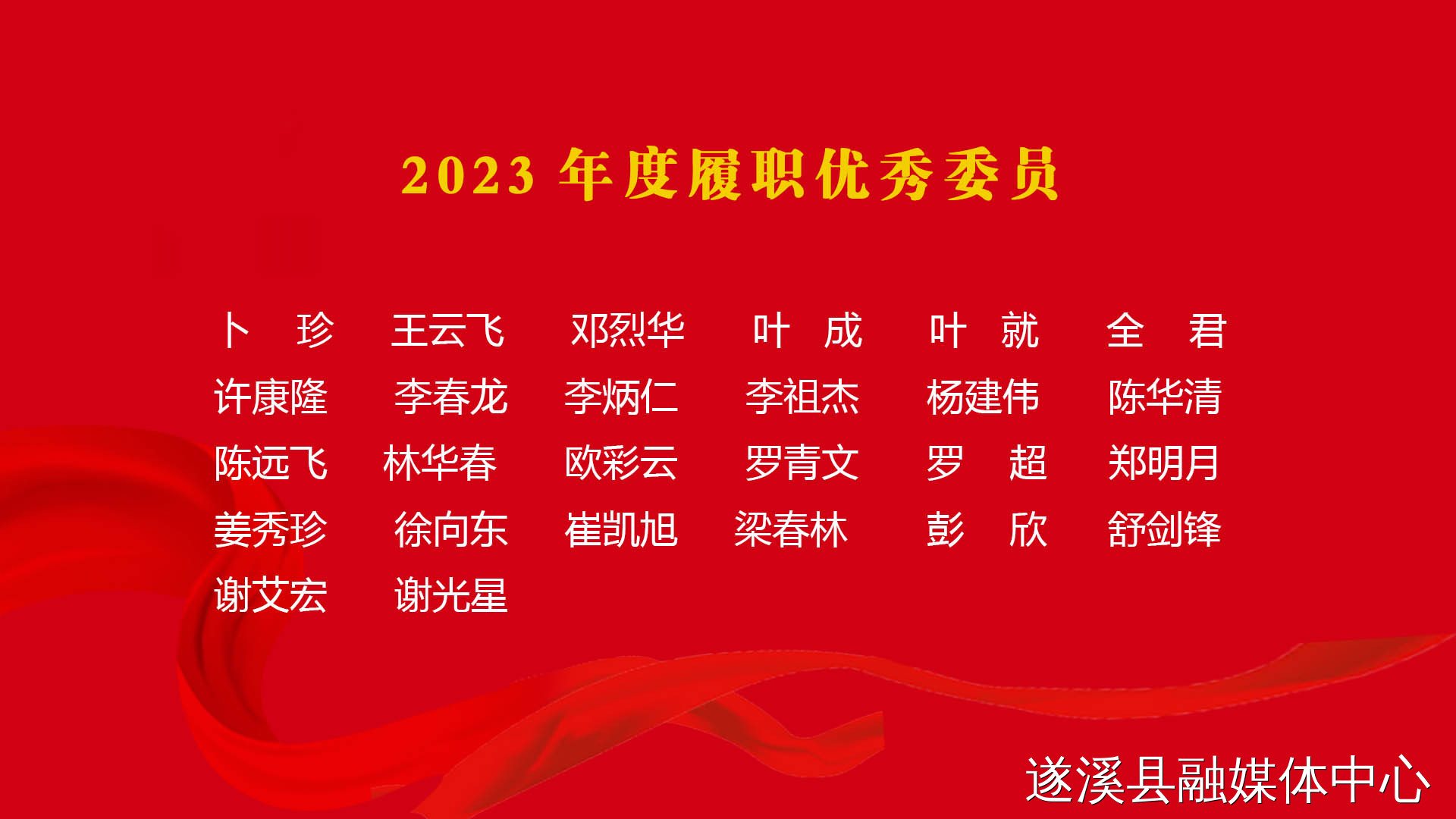 2023 年度履职优秀委员

卜　珍　王云飞　邓烈华　叶　成　叶　就　全　君
许康隆　李春龙　李炳仁　李祖杰　杨建伟　陈华清
陈远飞　林华春　欧彩云　罗青文　罗　超　郑明月
姜秀珍　徐向东　崔凯旭　梁春林　彭　欣　舒剑锋
谢艾宏　谢光星

遂溪县融媒体中心